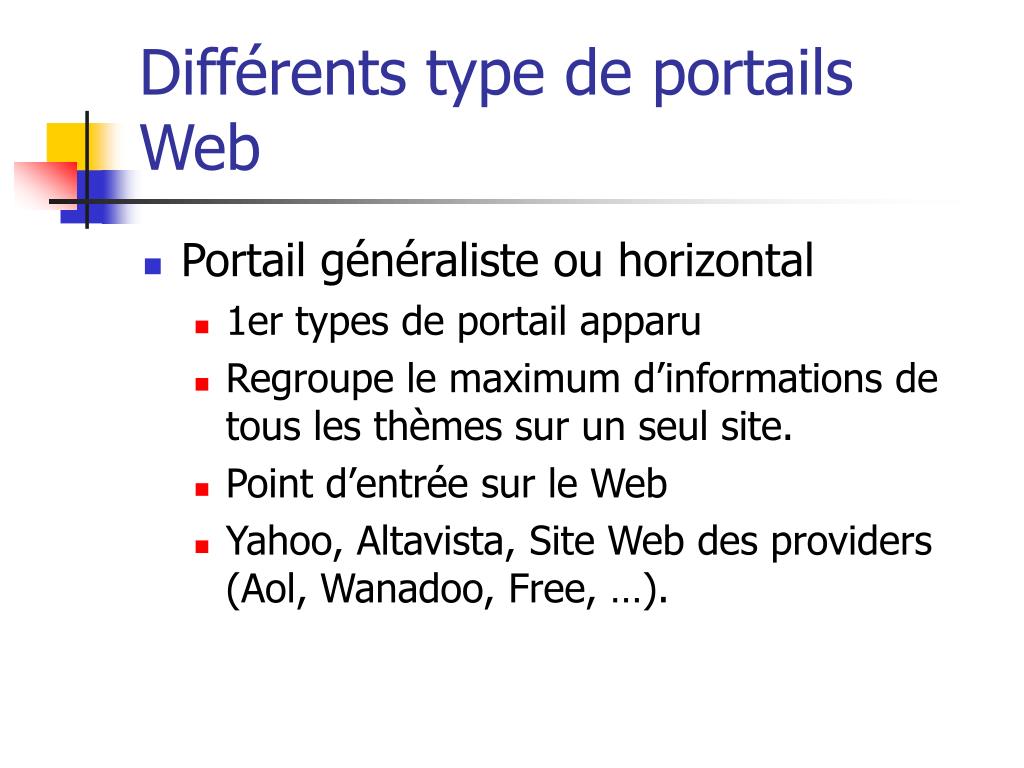 Différents type de portails Web

- Portail généraliste ou horizontal
  - 1er types de portail apparu
  - Regroupe le maximum d’informations de tous les thèmes sur un seul site.
  - Point d’entrée sur le Web
  - Yahoo, Altavista, Site Web des providers (Aol, Wanadoo, Free, …).